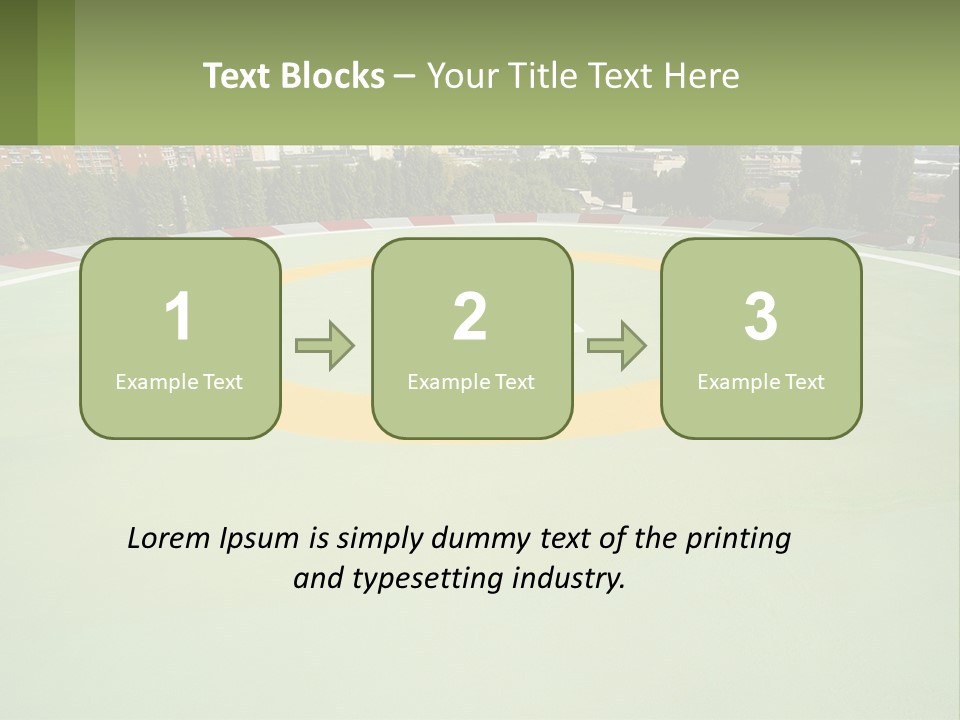 Text Blocks – Your Title Text Here

1
Example Text

2
Example Text

3
Example Text

Lorem Ipsum is simply dummy text of the printing and typesetting industry.